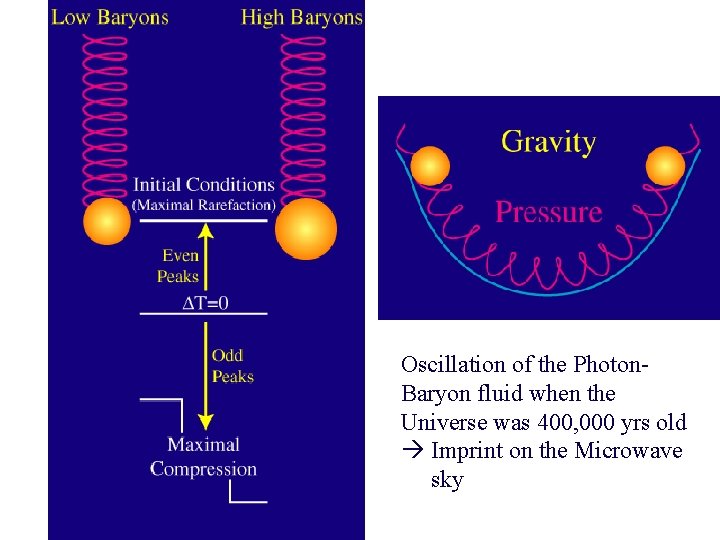 Low Baryons

High Baryons

Initial Conditions
(Maximal Rarefaction)

Even
Peaks

$\Delta T=0$

Odd
Peaks

Maximal
Compression

Gravity

Pressure

Oscillation of the Photon-Baryon fluid when the Universe was 400,000 yrs old
→ Imprint on the Microwave sky